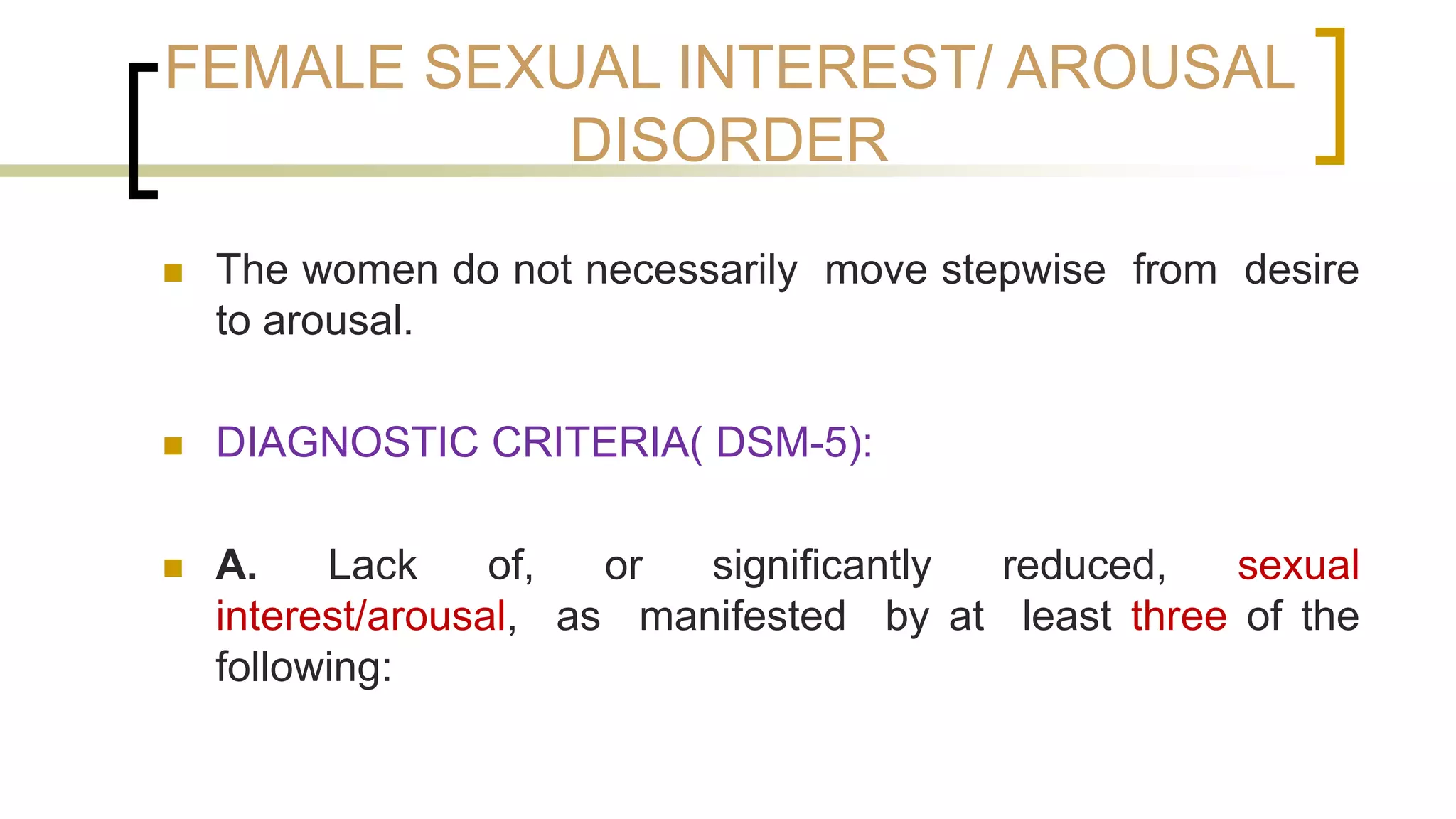 FEMALE SEXUAL INTEREST/ AROUSAL DISORDER

The women do not necessarily move stepwise from desire to arousal.

DIAGNOSTIC CRITERIA( DSM-5):

A. Lack of, or significantly reduced, sexual interest/arousal, as manifested by at least three of the following: